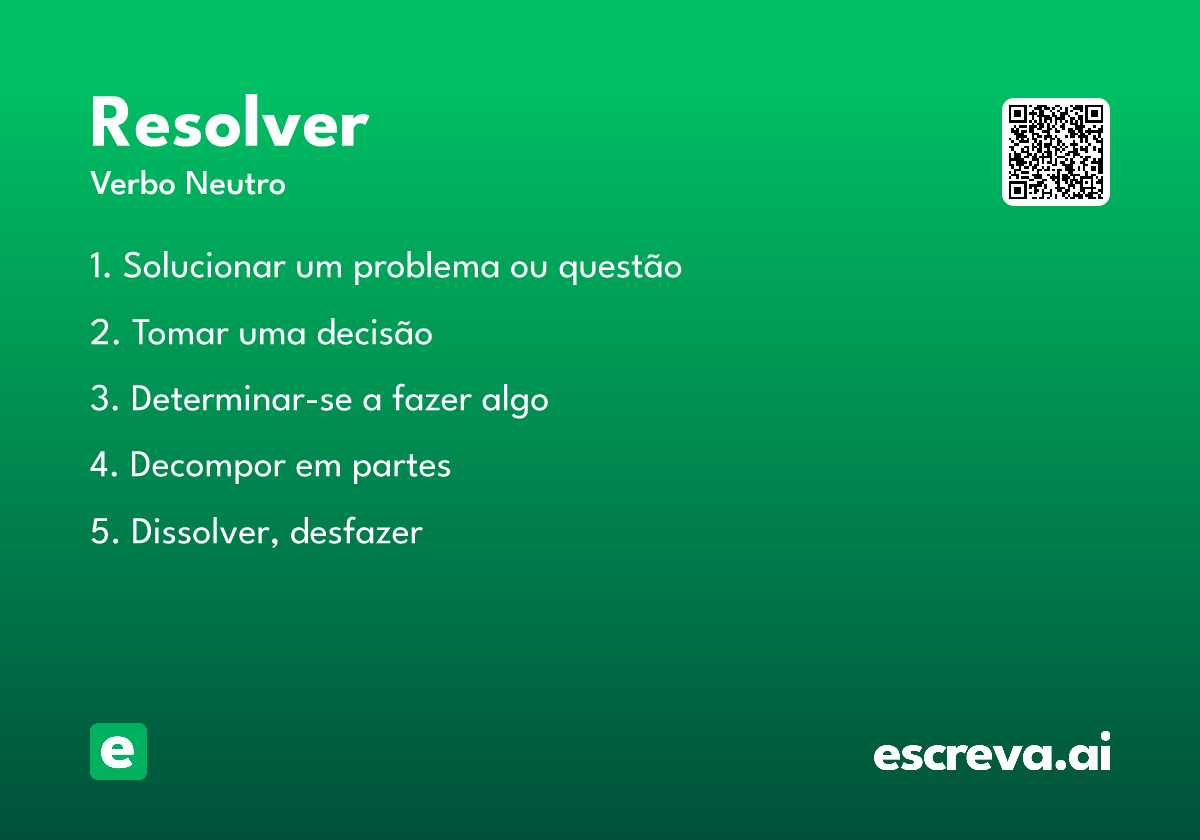 Resolver
Verbo Neutro

1. Solucionar um problema ou questão

2. Tomar uma decisão

3. Determinar-se a fazer algo

4. Decompor em partes

5. Dissolver, desfazer

e

escreva.ai